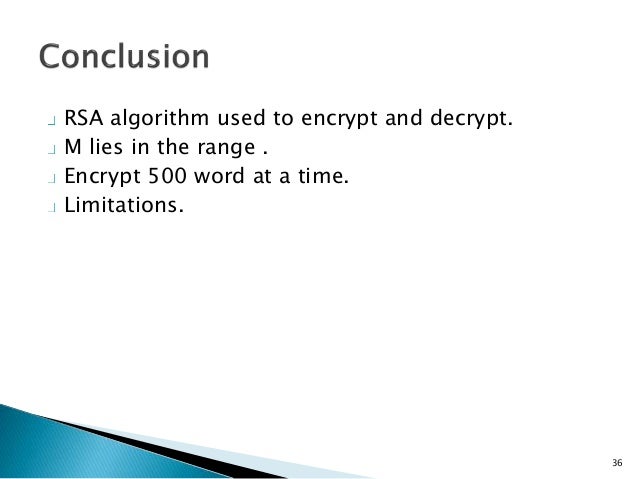 Conclusion

RSA algorithm used to encrypt and decrypt.
M lies in the range .
Encrypt 500 word at a time.
Limitations.

36